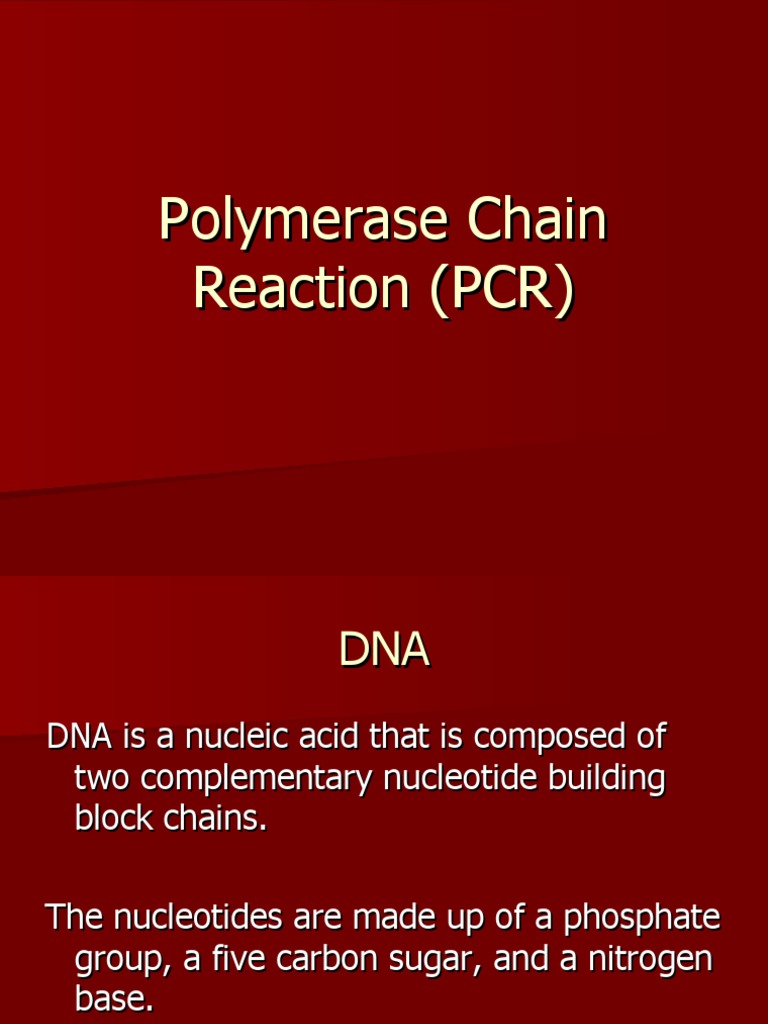 Polymerase Chain Reaction (PCR)

DNA

DNA is a nucleic acid that is composed of two complementary nucleotide building block chains.

The nucleotides are made up of a phosphate group, a five carbon sugar, and a nitrogen base.